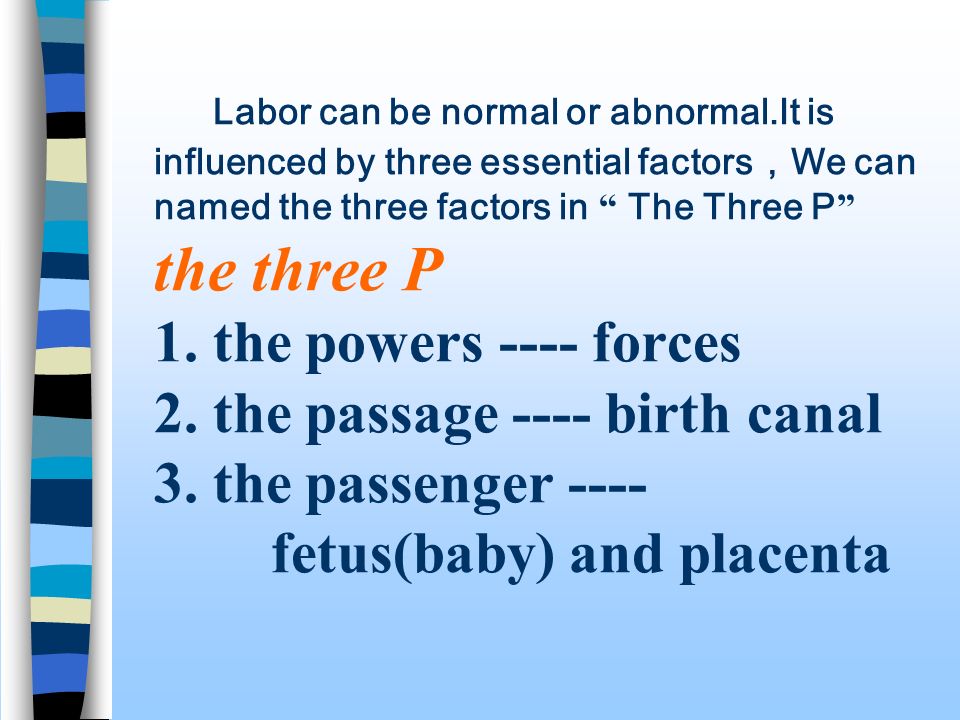 Labor can be normal or abnormal.It is influenced by three essential factors，We can named the three factors in “ The Three P”

the three P

1. the powers ---- forces
2. the passage ---- birth canal
3. the passenger ---- fetus(baby) and placenta